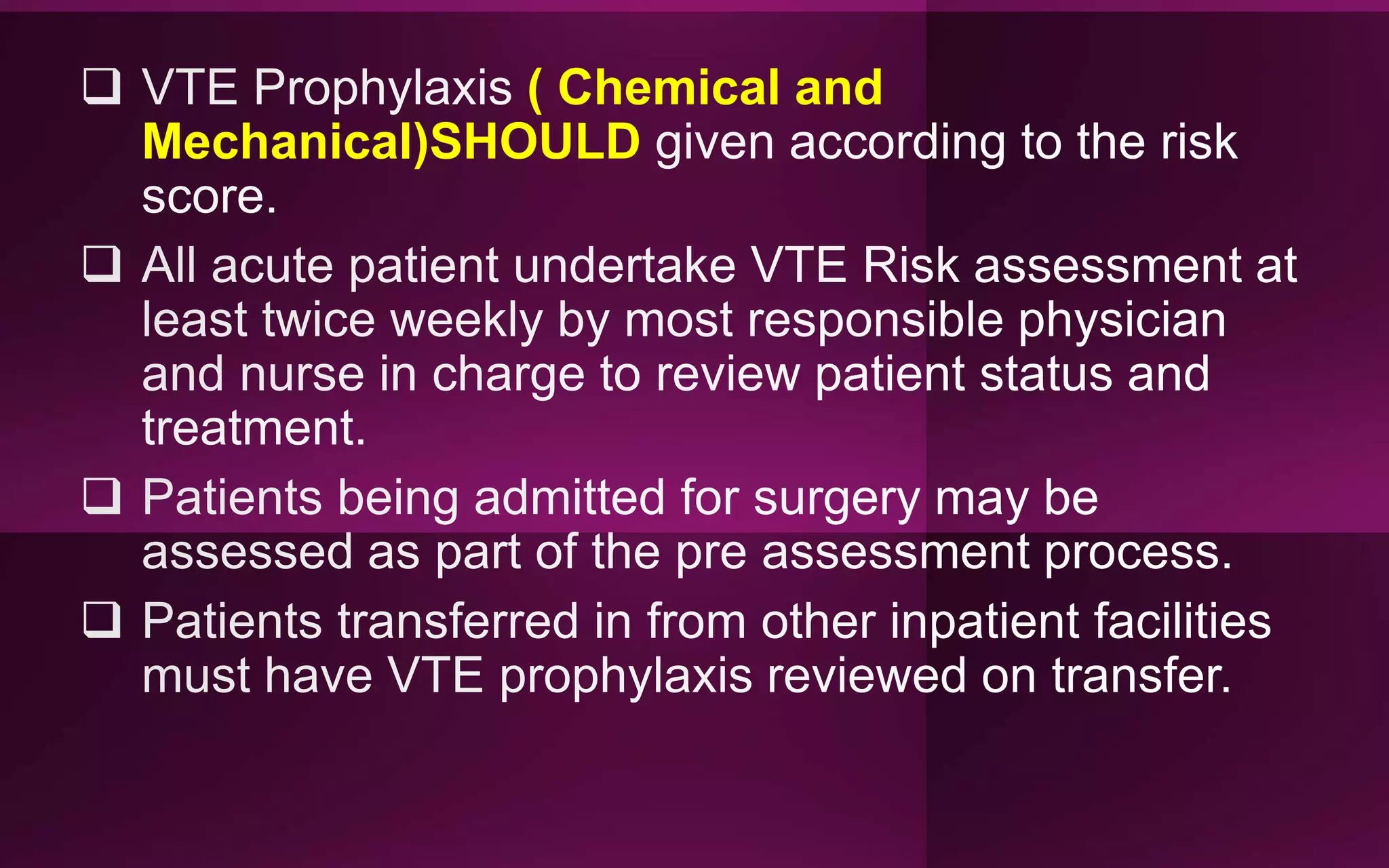 ❑ VTE Prophylaxis ( Chemical and Mechanical)SHOULD given according to the risk score.

❑ All acute patient undertake VTE Risk assessment at least twice weekly by most responsible physician and nurse in charge to review patient status and treatment.

❑ Patients being admitted for surgery may be assessed as part of the pre assessment process.

❑ Patients transferred in from other inpatient facilities must have VTE prophylaxis reviewed on transfer.